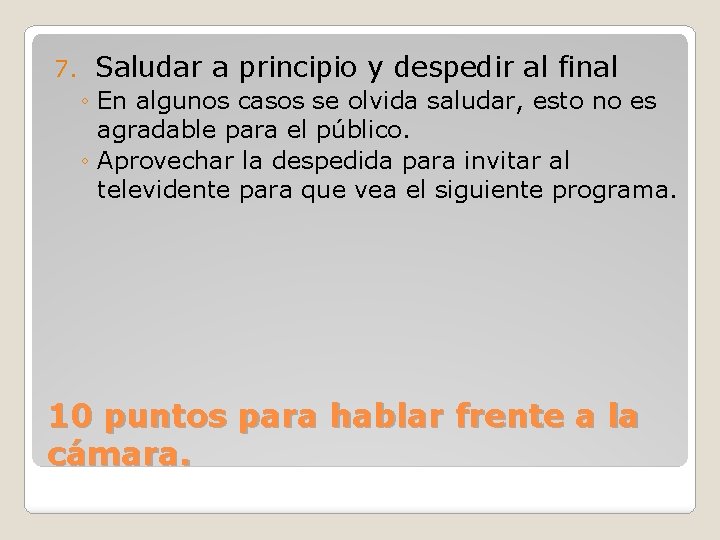 7. Saludar a principio y despedir al final

◦ En algunos casos se olvida saludar, esto no es agradable para el público.

◦ Aprovechar la despedida para invitar al televidente para que vea el siguiente programa.

10 puntos para hablar frente a la cámara.